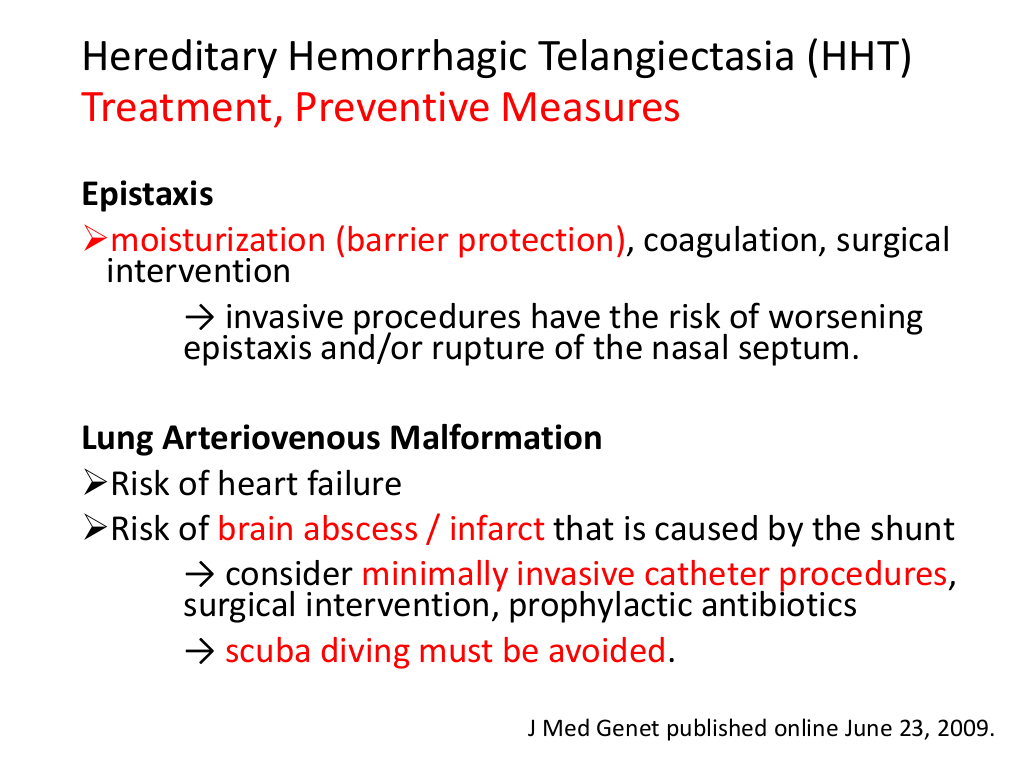 Hereditary Hemorrhagic Telangiectasia (HHT)
Treatment, Preventive Measures

Epistaxis
➢moisturization (barrier protection), coagulation, surgical intervention
→ invasive procedures have the risk of worsening epistaxis and/or rupture of the nasal septum.

Lung Arteriovenous Malformation
➢Risk of heart failure
➢Risk of brain abscess / infarct that is caused by the shunt
→ consider minimally invasive catheter procedures, surgical intervention, prophylactic antibiotics
→ scuba diving must be avoided.

J Med Genet published online June 23, 2009.